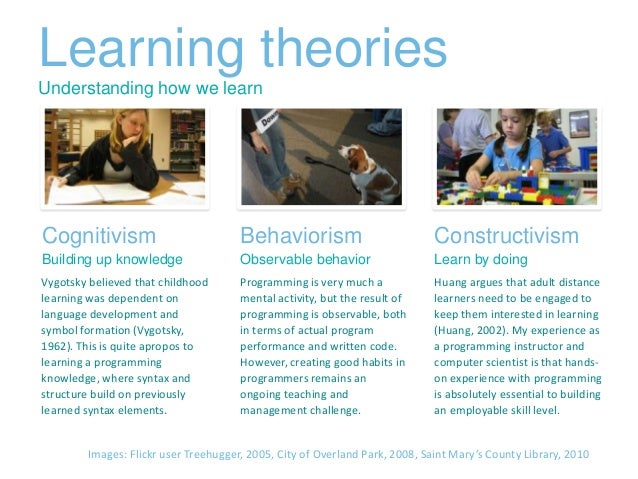 Learning theories

Understanding how we learn

Down

Cognitivism

Building up knowledge

Vygotsky believed that childhood learning was dependent on language development and symbol formation (Vygotsky, 1962). This is quite apropos to learning a programming knowledge, where syntax and structure build on previously learned syntax elements.

Behaviorism

Observable behavior

Programming is very much a mental activity, but the result of programming is observable, both in terms of actual program performance and written code. However, creating good habits in programmers remains an ongoing teaching and management challenge.

Constructivism

Learn by doing

Huang argues that adult distance learners need to be engaged to keep them interested in learning (Huang, 2002). My experience as a programming instructor and computer scientist is that hands-on experience with programming is absolutely essential to building an employable skill level.

Images: Flickr user Treehugger, 2005, City of Overland Park, 2008, Saint Mary's County Library, 2010